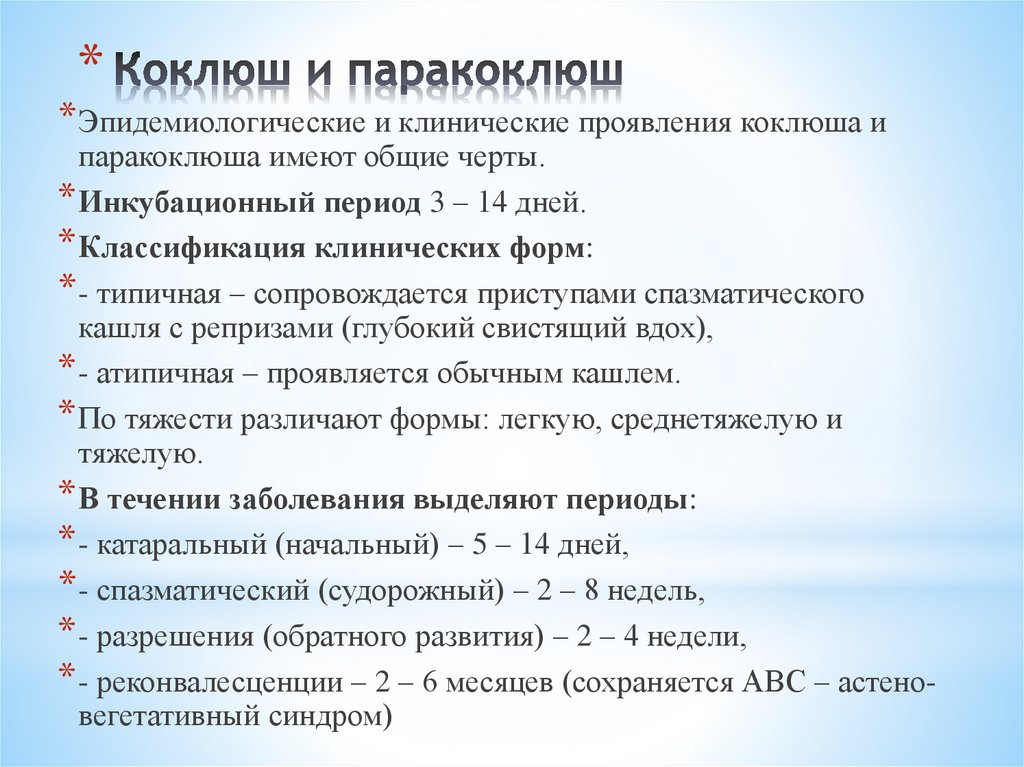 * Коклюш и паракоклюш

* Эпидемиологические и клинические проявления коклюша и паракоклюша имеют общие черты.

* Инкубационный период 3 – 14 дней.

* Классификация клинических форм:

* - типичная – сопровождается приступами спазматического кашля с репризами (глубокий свистящий вдох),

* - атипичная – проявляется обычным кашлем.

* По тяжести различают формы: легкую, среднетяжелую и тяжелую.

* В течении заболевания выделяют периоды:

* - катаральный (начальный) – 5 – 14 дней,

* - спазматический (судорожный) – 2 – 8 недель,

* - разрешения (обратного развития) – 2 – 4 недели,

* - реконвалесценции – 2 – 6 месяцев (сохраняется АВС – астено-вегетативный синдром)